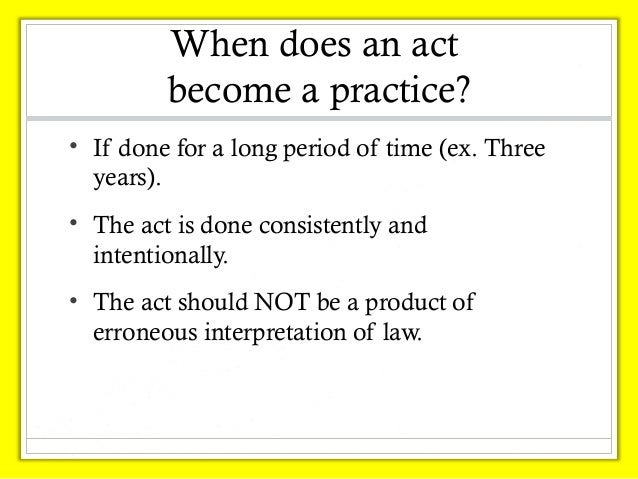 When does an act become a practice?

• If done for a long period of time (ex. Three years).

• The act is done consistently and intentionally.

• The act should NOT be a product of erroneous interpretation of law.